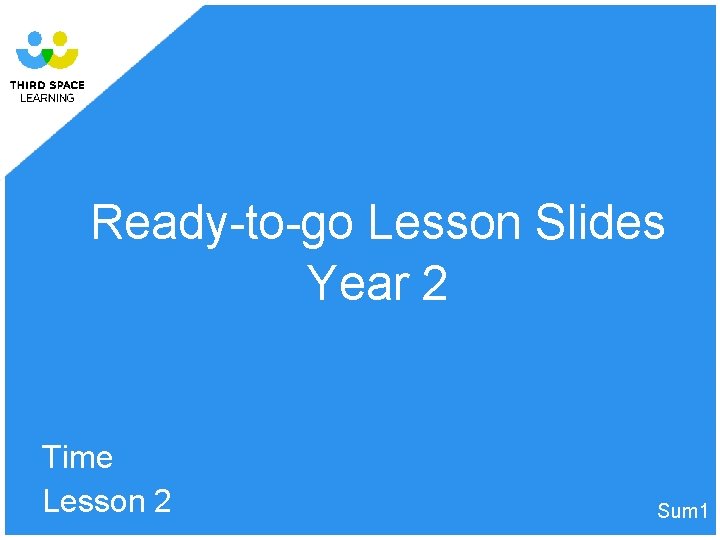 THIRD SPACE LEARNING

Ready-to-go Lesson Slides
Year 2

Time
Lesson 2

Sum1